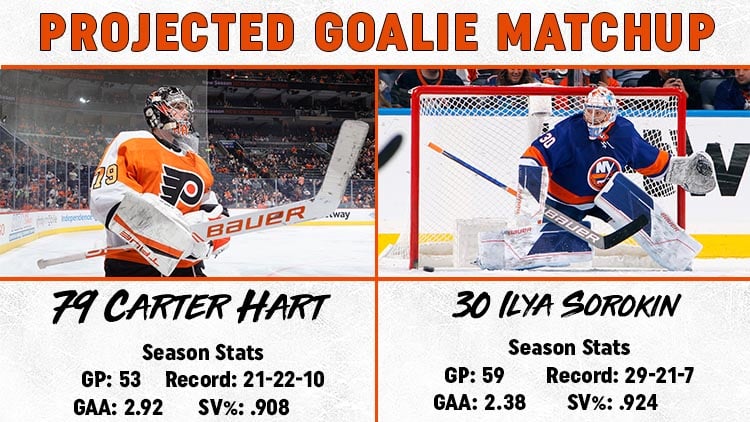 PROJECTED GOALIE MATCHUP

79 CARTER HART

Season Stats

GP: 53 Record: 21-22-10

GAA: 2.92 SV%: .908

30 ILYA SOROKIN

Season Stats

GP: 59 Record: 29-21-7

GAA: 2.38 SV%: .924